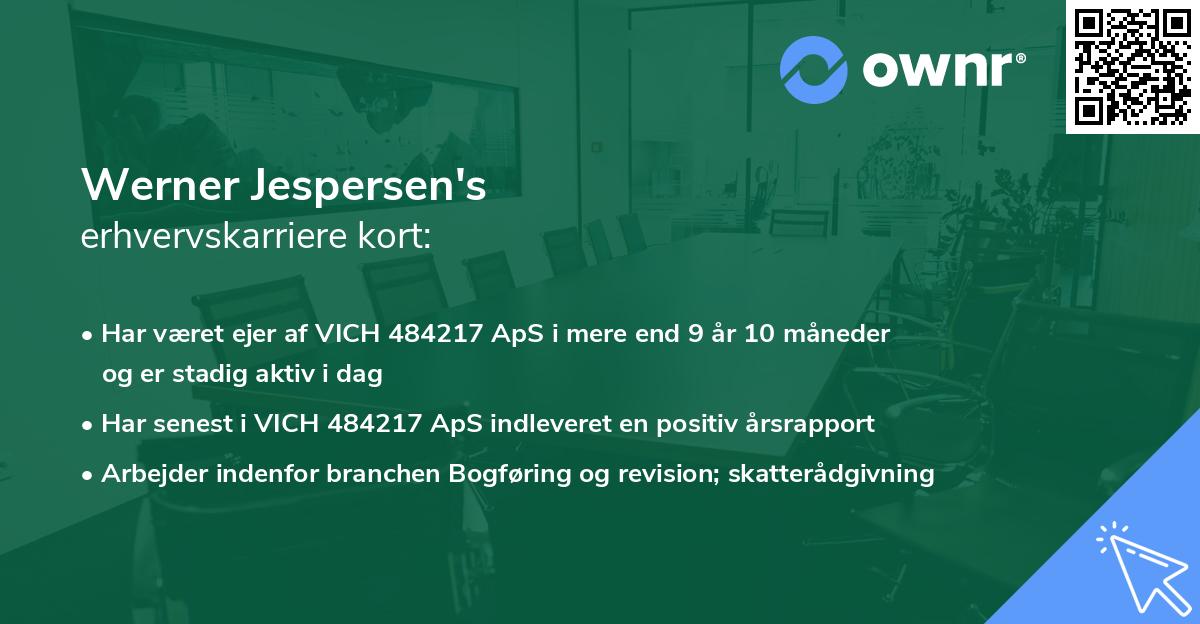 ownr®

Werner Jespersen's
erhvervskarriere kort:

• Har været ejer af VICH 484217 ApS i mere end 9 år 10 måneder og er stadig aktiv i dag
• Har senest i VICH 484217 ApS indleveret en positiv årsrapport
• Arbejder indenfor branchen Bogføring og revision; skatterådgivning